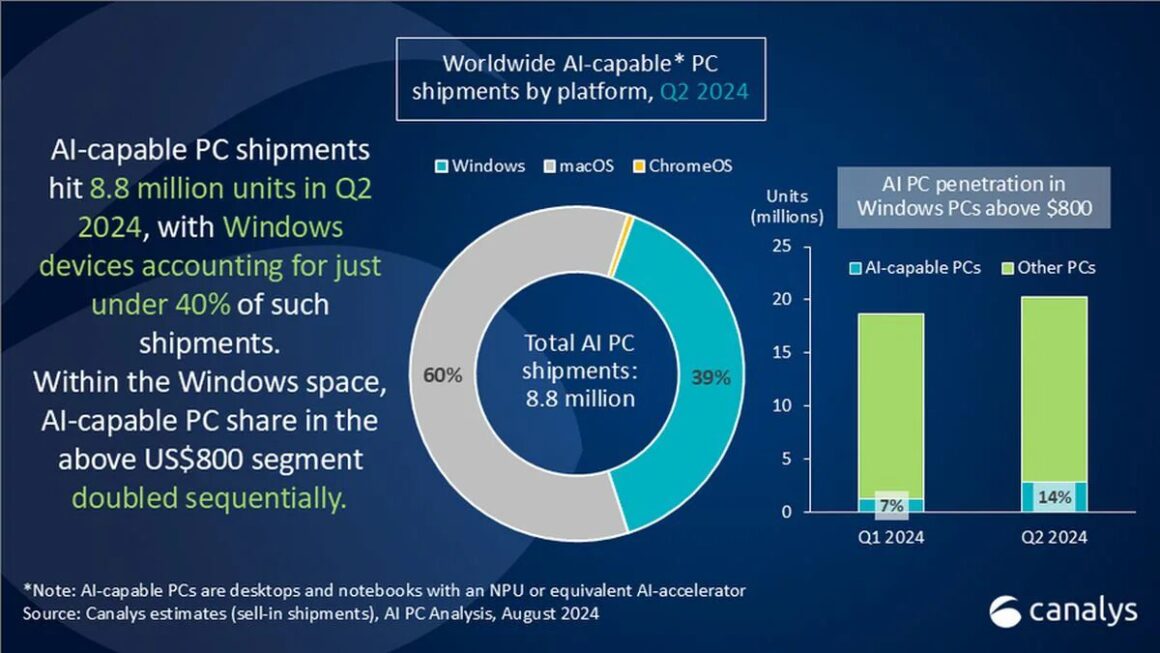 Worldwide AI-capable* PC shipments by platform, Q2 2024

AI-capable PC shipments hit 8.8 million units in Q2 2024, with Windows devices accounting for just under 40% of such shipments.
Within the Windows space, AI-capable PC share in the above US$800 segment doubled sequentially.

Windows macOS ChromeOS

60%
Total AI PC shipments: 8.8 million
39%

Units (millions)
AI PC penetration in Windows PCs above $800

AI-capable PCs Other PCs

25
20
15
10
5
0

7%
14%
Q1 2024
Q2 2024

*Note: AI-capable PCs are desktops and notebooks with an NPU or equivalent AI-accelerator
Source: Canalys estimates (sell-in shipments), AI PC Analysis, August 2024

canalys